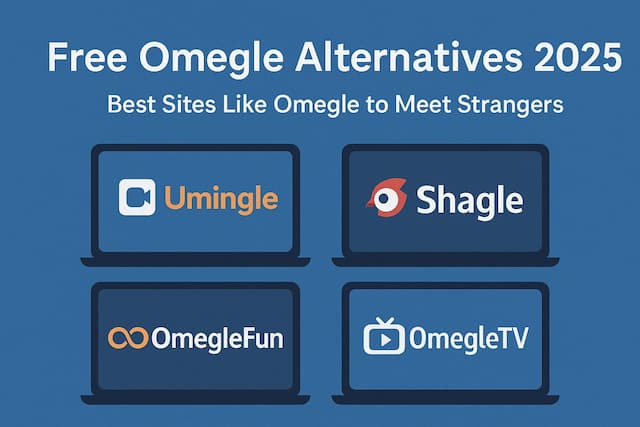 Free Omegle Alternatives 2025

Best Sites Like Omegle to Meet Strangers

Umingle

Shagle

OmegleFun

OmegleTV